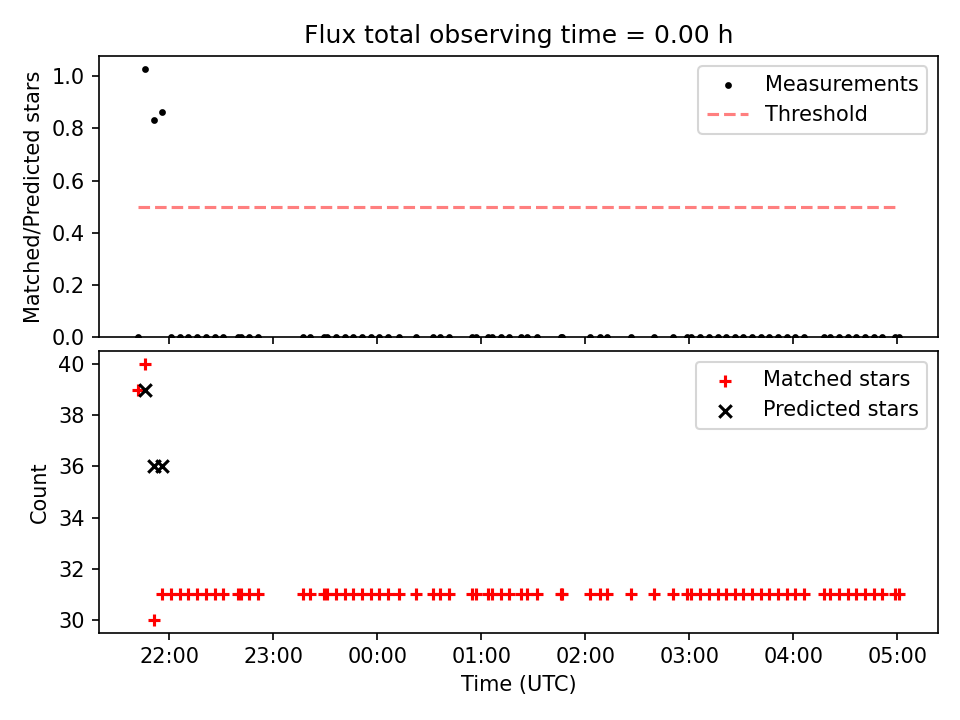 Flux total observing time = 0.00 h

Matched/Predicted stars

1.0
0.8
0.6
0.4
0.2
0.0

Measurements
Threshold

Count

40
38
36
34
32
30

Matched stars
Predicted stars

22:00
23:00
00:00
01:00
02:00
03:00
04:00
05:00

Time (UTC)